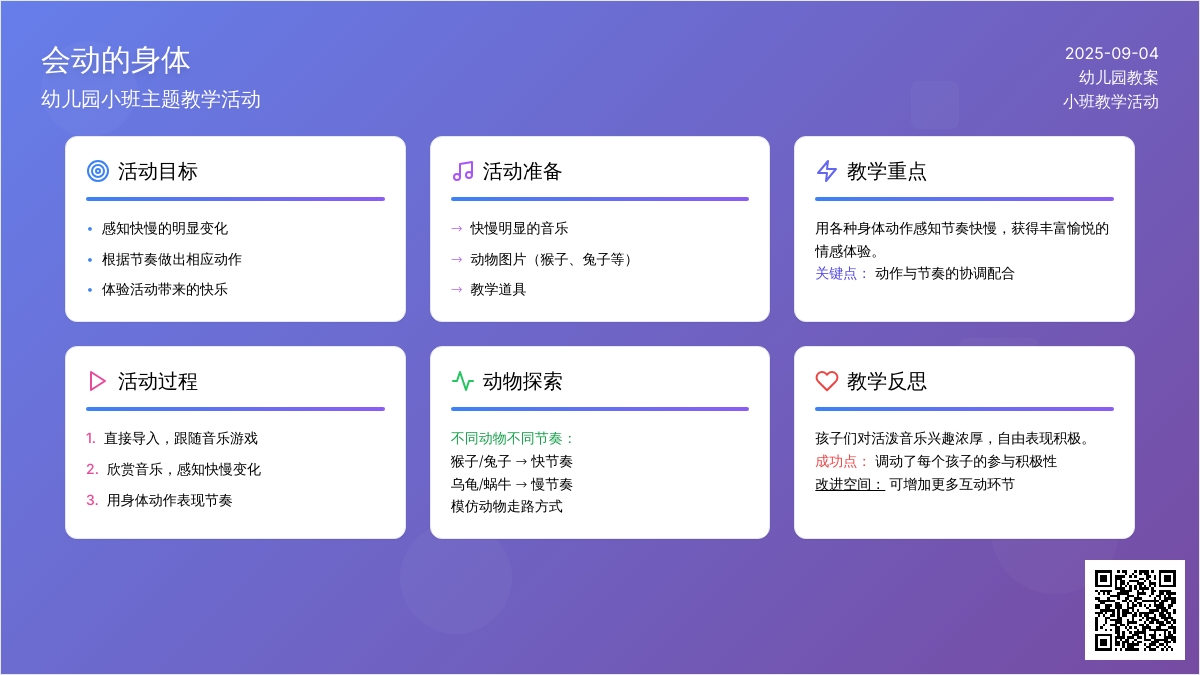 会动的身体
幼儿园小班主题教学活动

2025-09-04
幼儿园教案
小班教学活动

活动目标
• 感知快慢的明显变化
• 根据节奏做出相应动作
• 体验活动带来的快乐

活动准备
→ 快慢明显的音乐
→ 动物图片（猴子、兔子等）
→ 教学道具

教学重点
用各种身体动作感知节奏快慢，获得丰富愉悦的情感体验。
关键点： 动作与节奏的协调配合

活动过程
1. 直接导入，跟随音乐游戏
2. 欣赏音乐，感知快慢变化
3. 用身体动作表现节奏

动物探索
不同动物不同节奏：
猴子/兔子 → 快节奏
乌龟/蜗牛 → 慢节奏
模仿动物走路方式

教学反思
孩子们对活泼音乐兴趣浓厚，自由表现积极。
成功点： 调动了每个孩子的参与积极性
改进空间： 可增加更多互动环节